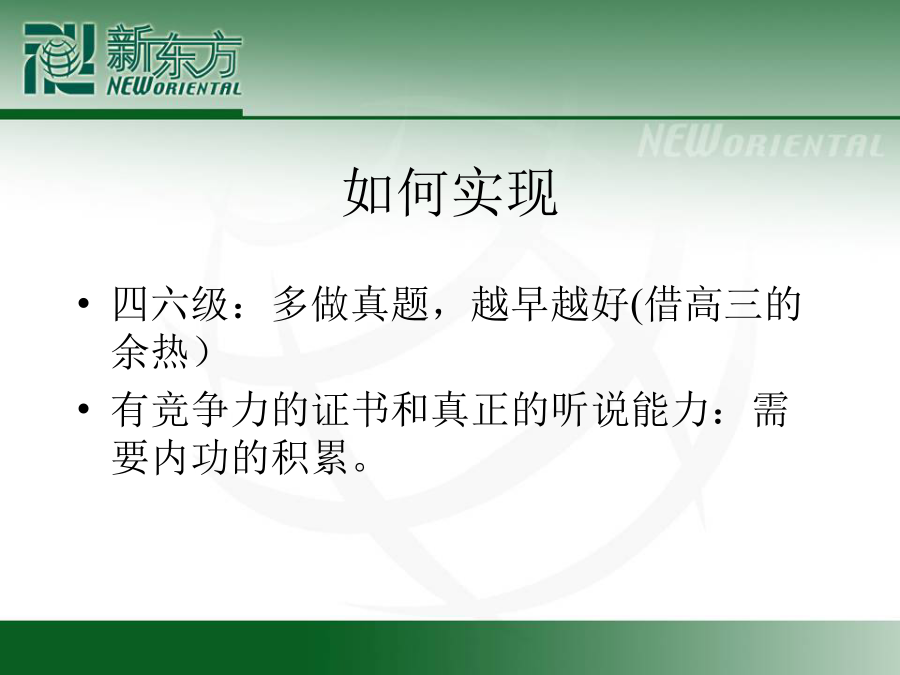 新东方
NEW ORIENTAL

NEW ORIENTAL

如何实现

• 四六级：多做真题，越早越好(借高三的余热）
• 有竞争力的证书和真正的听说能力：需要内功的积累。